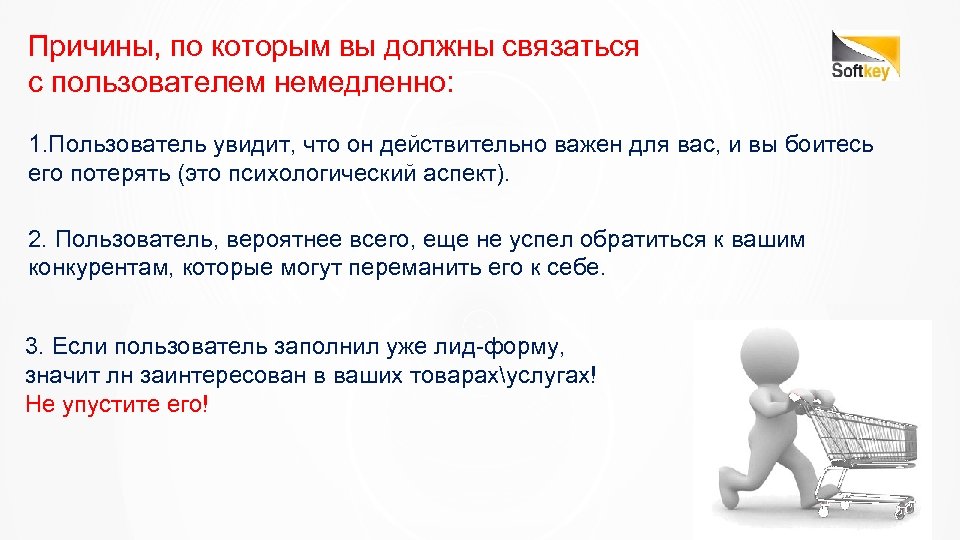 Причины, по которым вы должны связаться с пользователем немедленно:

Softkey

1.Пользователь увидит, что он действительно важен для вас, и вы боитесь его потерять (это психологический аспект).

2. Пользователь, вероятнее всего, еще не успел обратиться к вашим конкурентам, которые могут переманить его к себе.

3. Если пользователь заполнил уже лид-форму, значит лн заинтересован в ваших товарах\услугах!
Не упустите его!